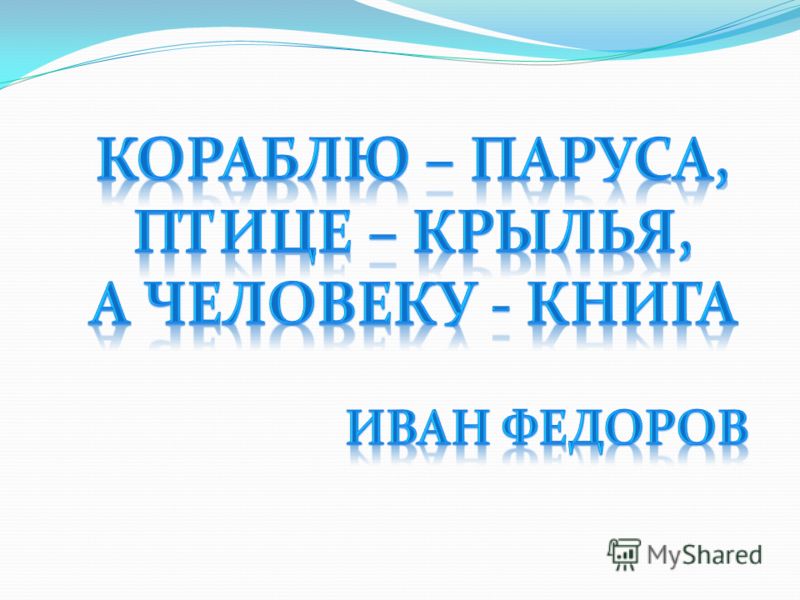 КОРАБЛЮ – ПАРУСА, ПТИЦЕ – КРЫЛЬЯ, А ЧЕЛОВЕКУ - КНИГА

ИВАН ФЕДОРОВ

MyShared